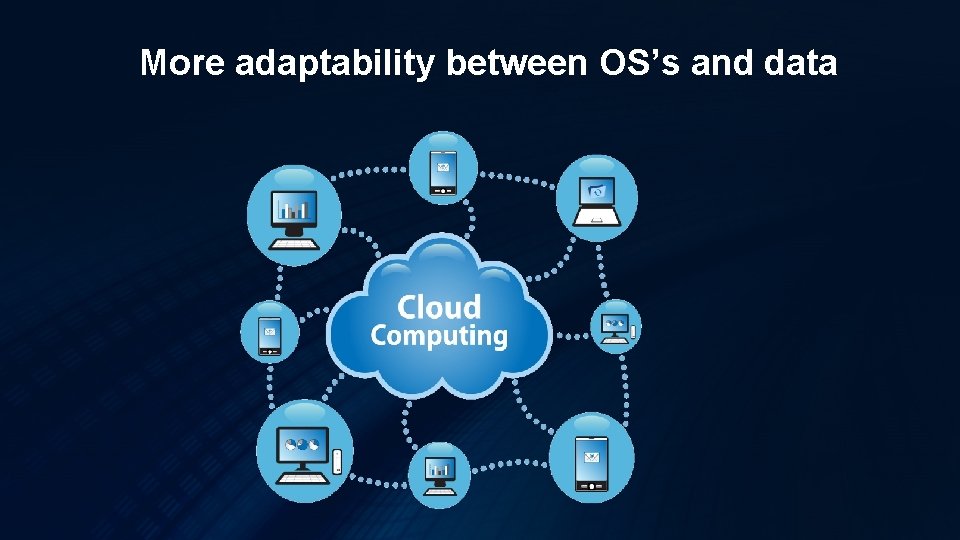 More adaptability between OS’s and data

Cloud Computing